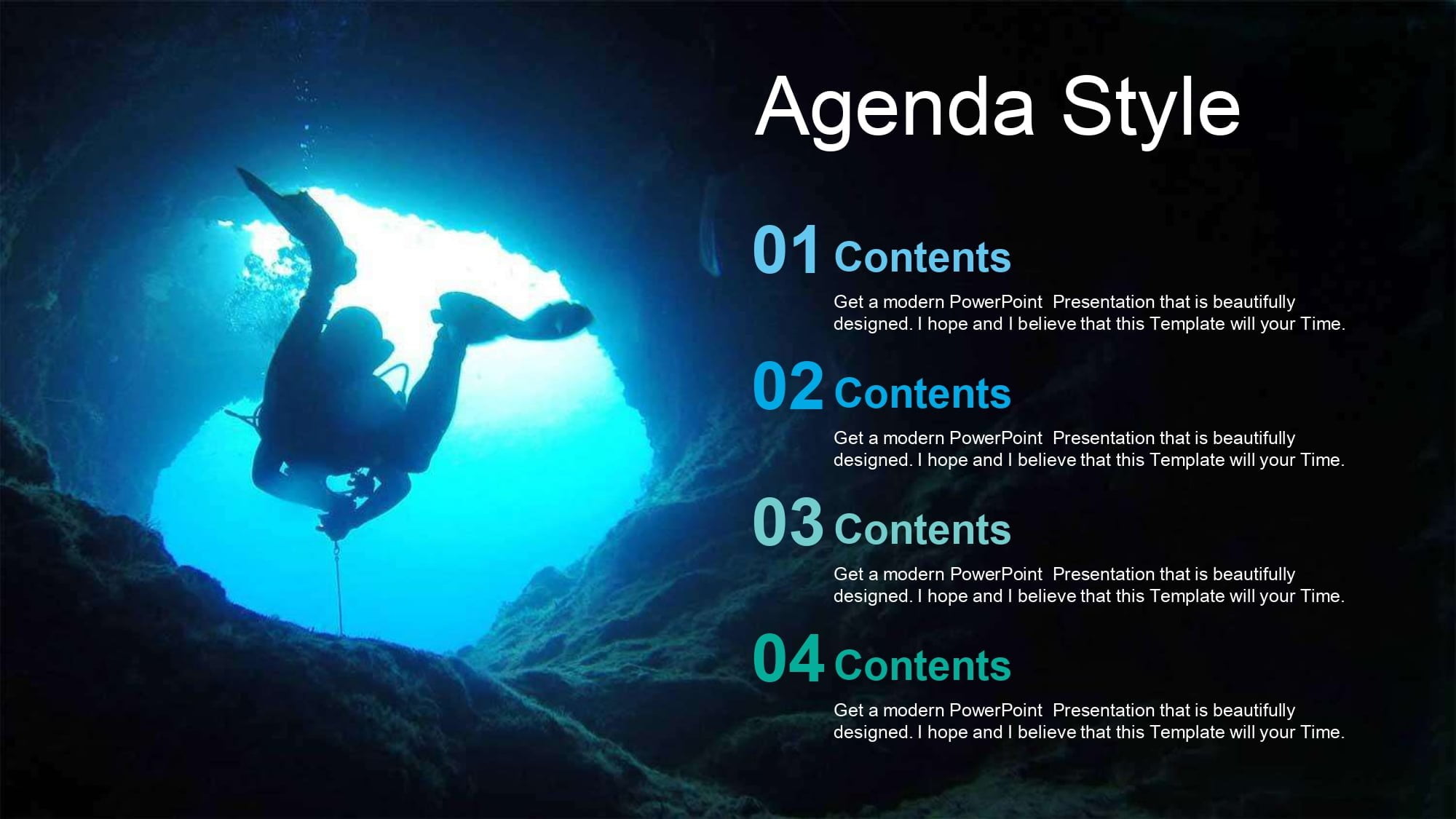 Agenda Style

01 Contents

Get a modern PowerPoint Presentation that is beautifully designed. I hope and I believe that this Template will your Time.

02 Contents

Get a modern PowerPoint Presentation that is beautifully designed. I hope and I believe that this Template will your Time.

03 Contents

Get a modern PowerPoint Presentation that is beautifully designed. I hope and I believe that this Template will your Time.

04 Contents

Get a modern PowerPoint Presentation that is beautifully designed. I hope and I believe that this Template will your Time.